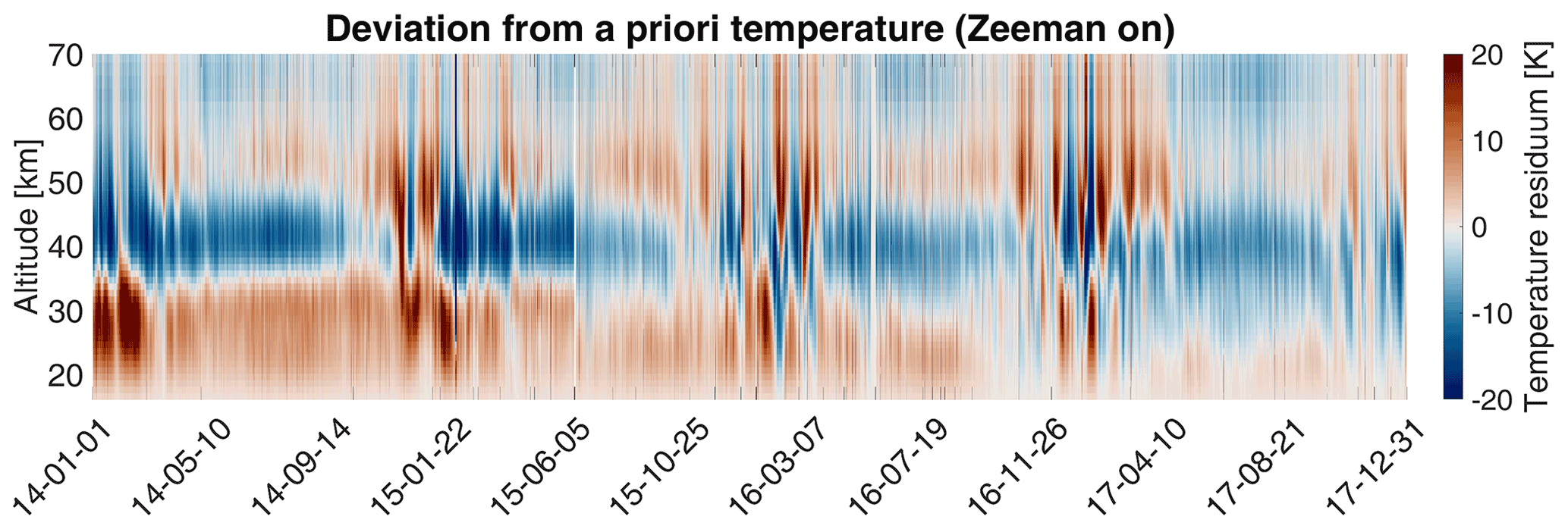 Deviation from a priori temperature (Zeeman on)

Altitude [km]

70
60
50
40
30
20

14-01-01
14-05-10
14-09-14
15-01-22
15-06-05
15-10-25
16-03-07
16-07-19
16-11-26
17-04-10
17-08-21
17-12-31

20
10
0
-10
-20

Temperature residuum [K]